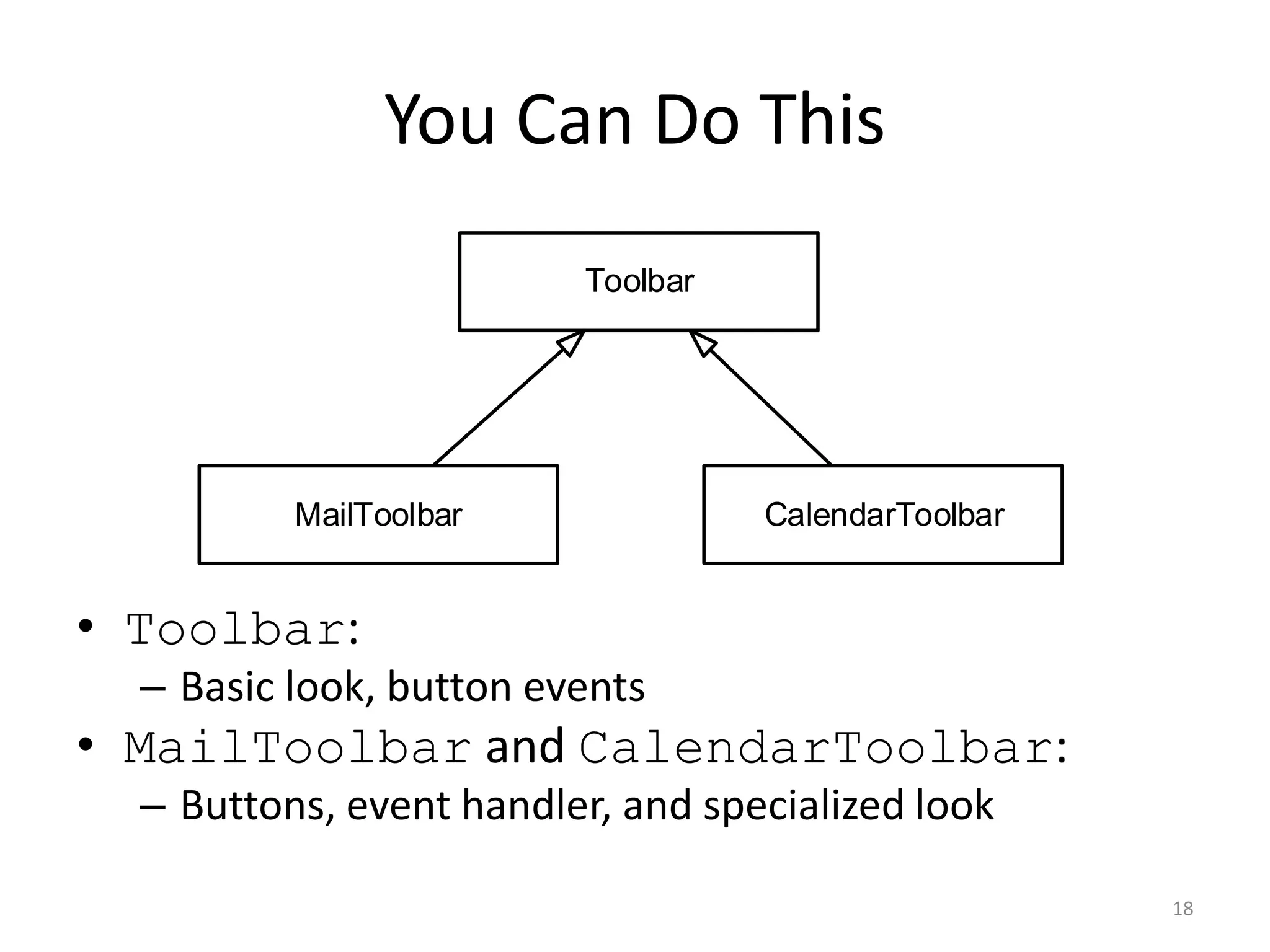 You Can Do This

Toolbar

MailToolbar

CalendarToolbar

• Toolbar:
– Basic look, button events
• MailToolbar and CalendarToolbar:
– Buttons, event handler, and specialized look

18